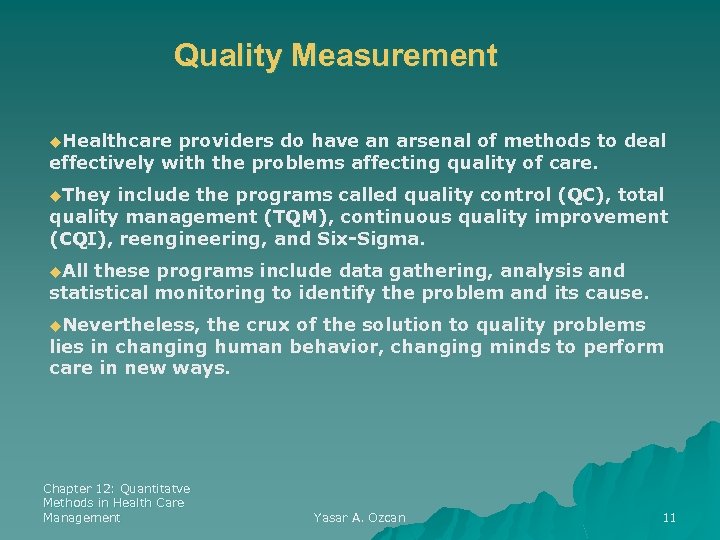 Quality Measurement

◆Healthcare providers do have an arsenal of methods to deal effectively with the problems affecting quality of care.

◆They include the programs called quality control (QC), total quality management (TQM), continuous quality improvement (CQI), reengineering, and Six-Sigma.

◆All these programs include data gathering, analysis and statistical monitoring to identify the problem and its cause.

◆Nevertheless, the crux of the solution to quality problems lies in changing human behavior, changing minds to perform care in new ways.

Chapter 12: Quantitatve Methods in Health Care Management

Yasar A. Ozcan

11